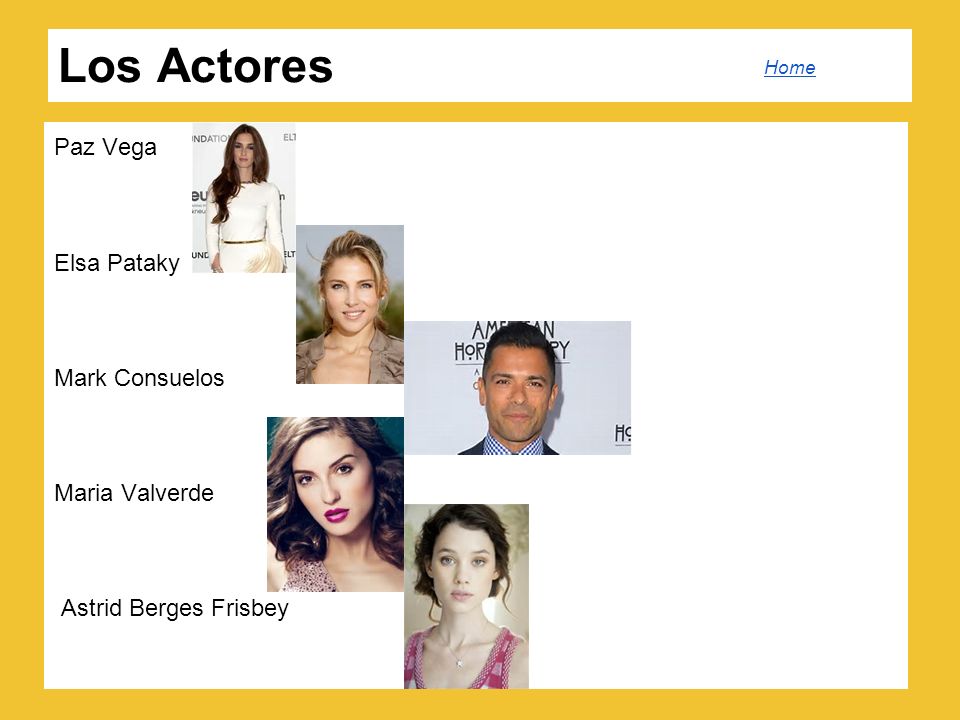 Los Actores

Home

Paz Vega

Elsa Pataky

Mark Consuelos

Maria Valverde

Astrid Berges Frisbey